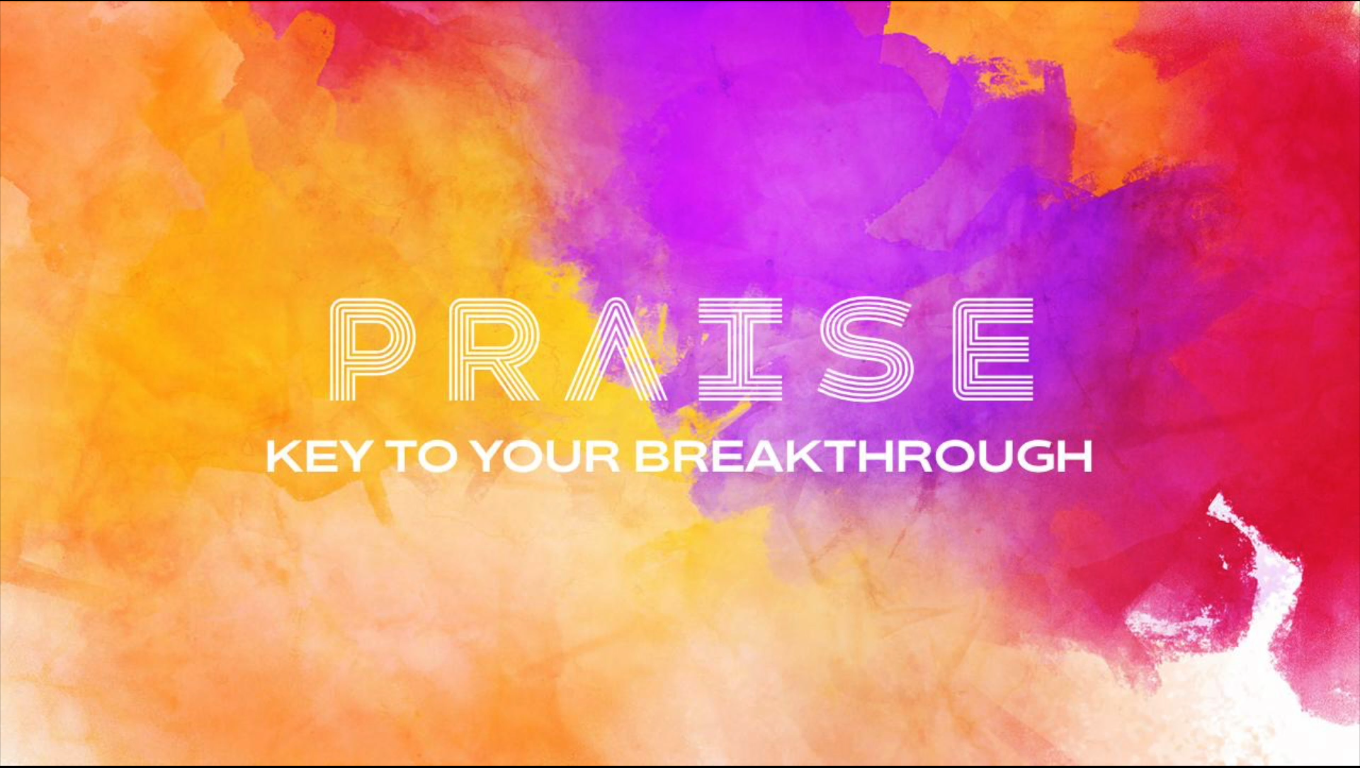 PRAISE

KEY TO YOUR BREAKTHROUGH